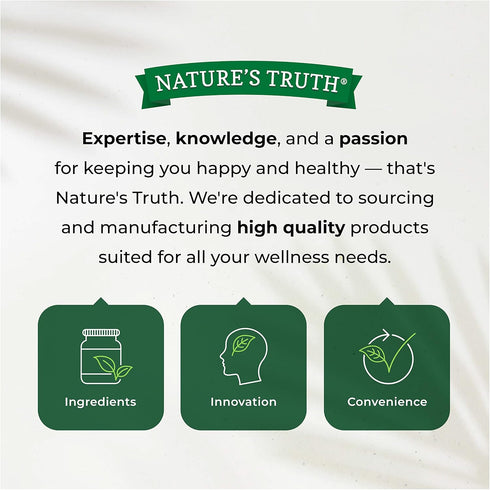 NATURE'S TRUTH®

Expertise, knowledge, and a passion for keeping you happy and healthy — that's Nature's Truth. We're dedicated to sourcing and manufacturing high quality products suited for all your wellness needs.

Ingredients

Innovation

Convenience